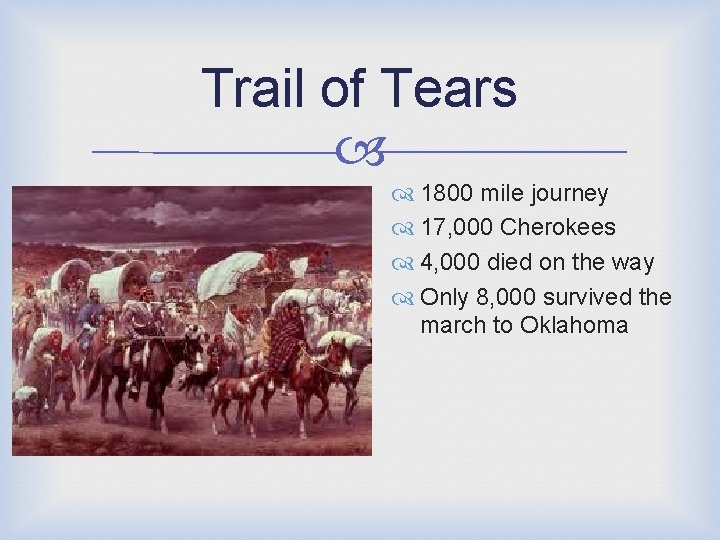 Trail of Tears

1800 mile journey
17,000 Cherokees
4,000 died on the way
Only 8,000 survived the march to Oklahoma